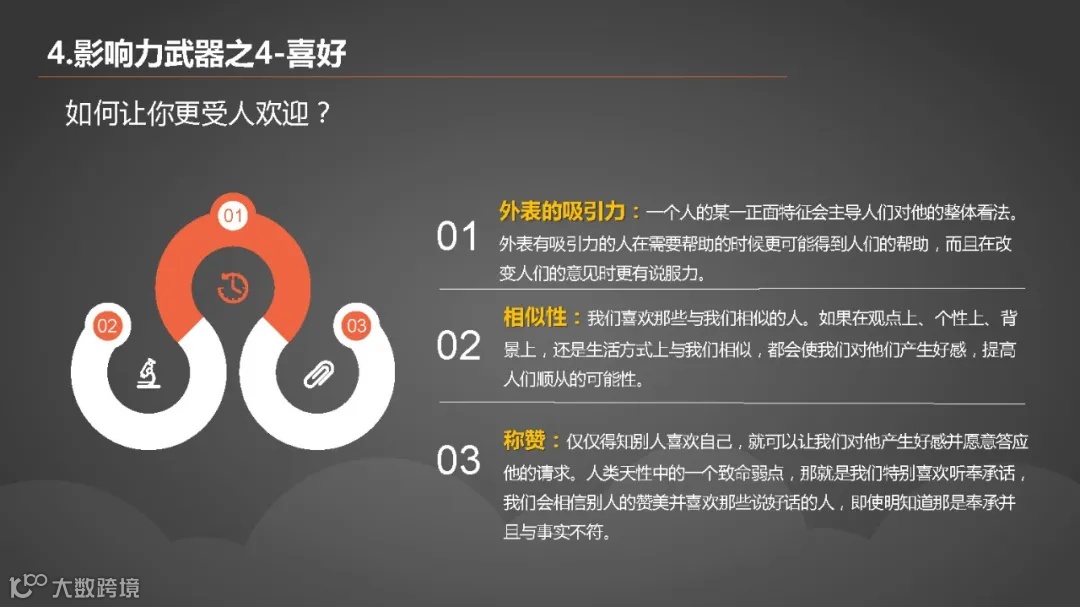 4.影响力武器之4-喜好

如何让你更受人欢迎？

01

02

03

01 外表的吸引力：一个人的某一正面特征会主导人们对他的整体看法。外表有吸引力的人在需要帮助的时候更可能得到人们的帮助，而且在改变人们的意见时更有说服力。

02 相似性：我们喜欢那些与我们相似的人。如果在观点上、个性上、背景上，还是生活方式上与我们相似，都会使我们对他们产生好感，提高人们顺从的可能性。

03 称赞：仅仅得知别人喜欢自己，就可以让我们对他产生好感并愿意答应他的请求。人类天性中的一个致命弱点，那就是我们特别喜欢听奉承话，我们会相信别人的赞美并喜欢那些说好话的人，即使明知道那是奉承并且与事实不符。

大数跨境